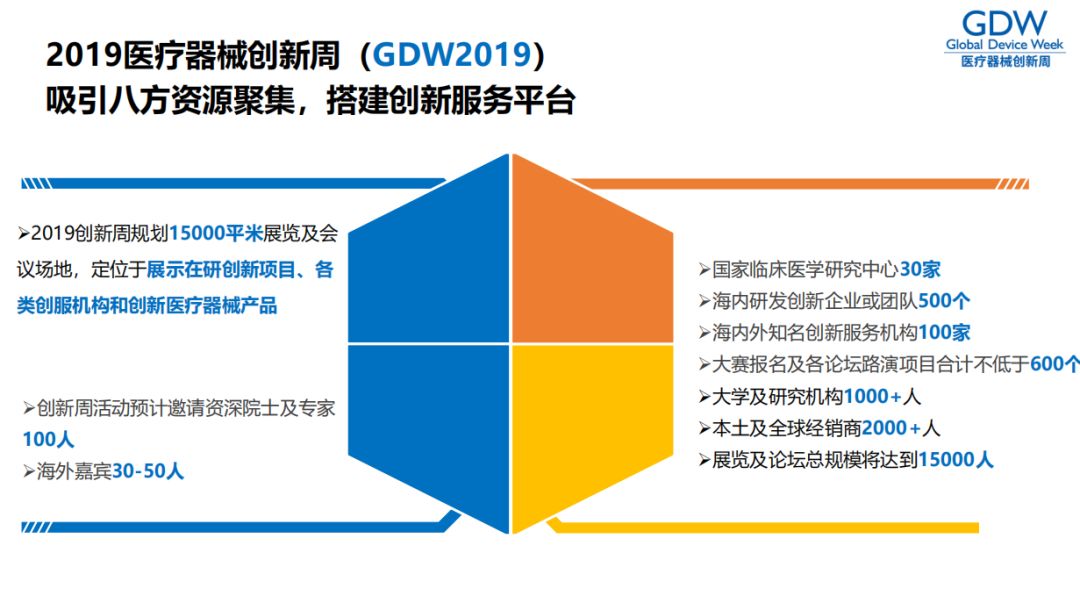 GDW
Global Device Week
医疗器械创新周

2019医疗器械创新周（GDW2019）
吸引八方资源聚集，搭建创新服务平台

➢2019创新周规划15000平米展览及会议场地，定位于展示在研创新项目、各类创服机构和创新医疗器械产品

➢创新周活动预计邀请资深院士及专家100人
➢海外嘉宾30-50人

➢国家临床医学研究中心30家
➢海内研发创新企业或团队500个
➢海内外知名创新服务机构100家
➢大赛报名及各论坛路演项目合计不低于600个
➢大学及研究机构1000+人
➢本土及全球经销商2000+人
➢展览及论坛总规模将达到15000人